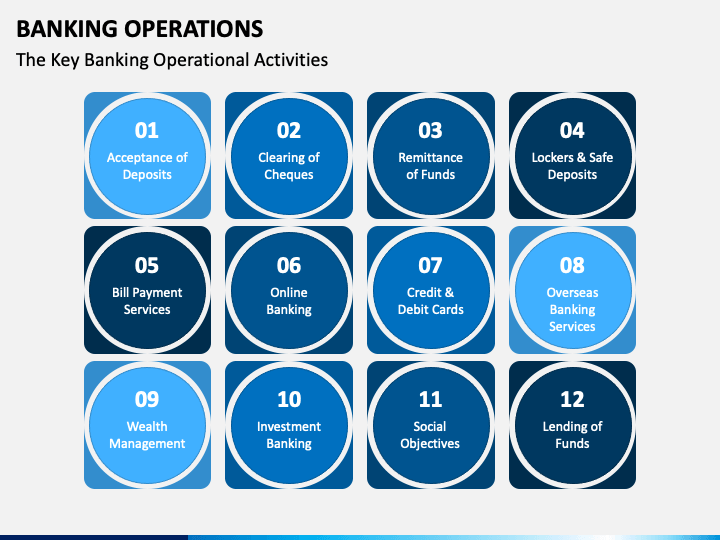 BANKING OPERATIONS

The Key Banking Operational Activities

01
Acceptance of Deposits

02
Clearing of Cheques

03
Remittance of Funds

04
Lockers & Safe Deposits

05
Bill Payment Services

06
Online Banking

07
Credit & Debit Cards

08
Overseas Banking Services

09
Wealth Management

10
Investment Banking

11
Social Objectives

12
Lending of Funds